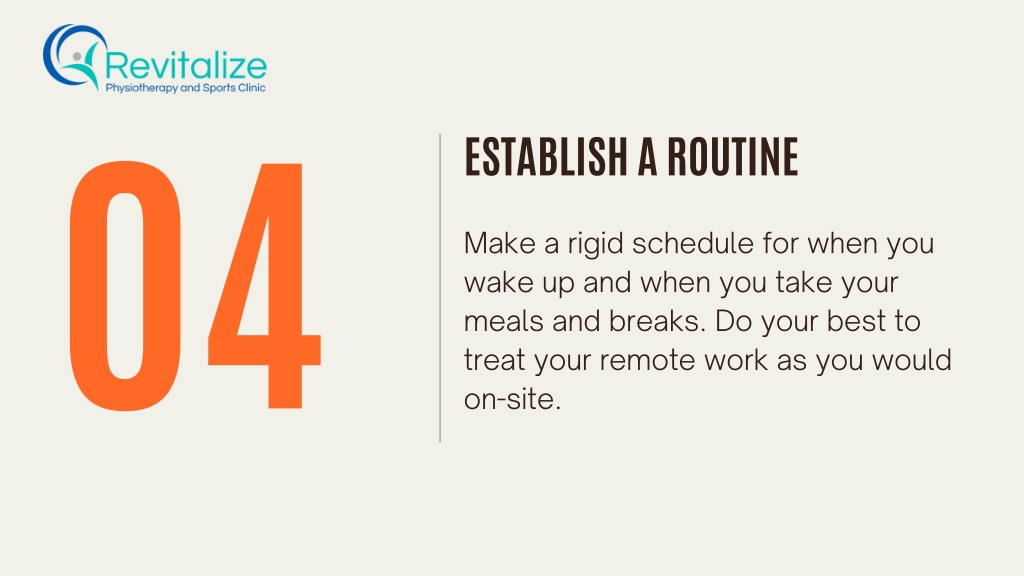 Revitalize
Physiotherapy and Sports Clinic

04

ESTABLISH A ROUTINE

Make a rigid schedule for when you wake up and when you take your meals and breaks. Do your best to treat your remote work as you would on-site.